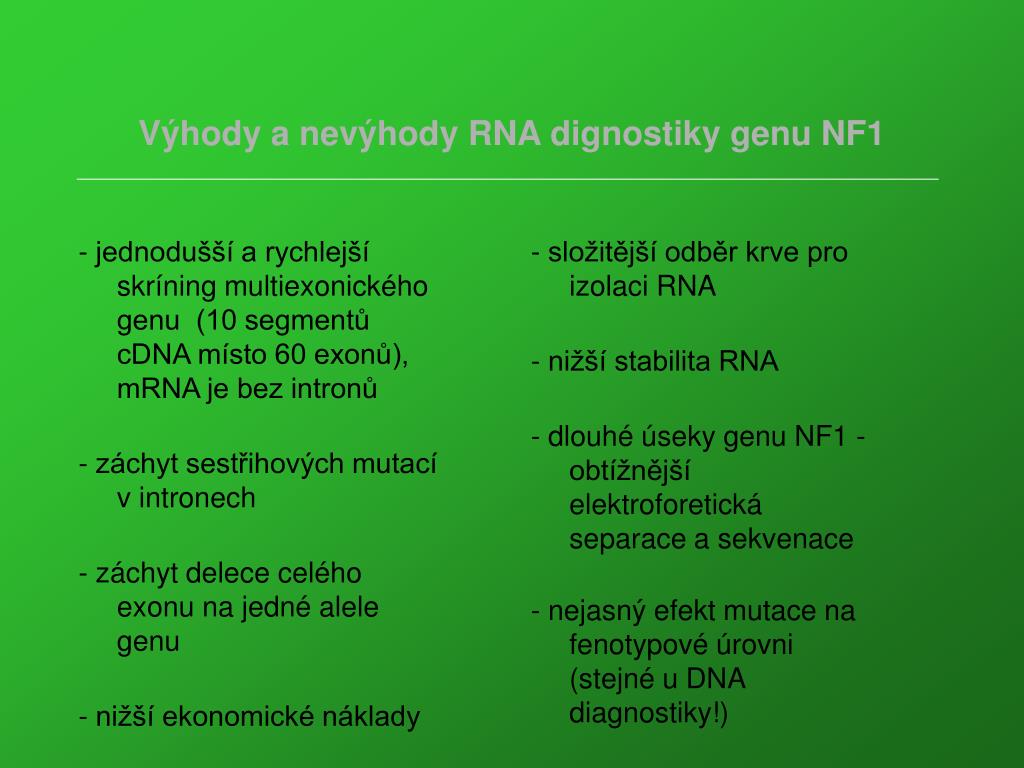 Výhody a nevýhody RNA dignostiky genu NF1

- jednodušší a rychlejší skríning multiexonického genu (10 segmentů cDNA místo 60 exonů), mRNA je bez intronů

- záchyt sestřihových mutací v intronech

- záchyt delece celého exonu na jedné alele genu

- nižší ekonomické náklady

- složitější odběr krve pro izolaci RNA

- nižší stabilita RNA

- dlouhé úseky genu NF1 - obtížnější elektroforetická separace a sekvenace

- nejasný efekt mutace na fenotypové úrovni (stejné u DNA diagnostiky!)